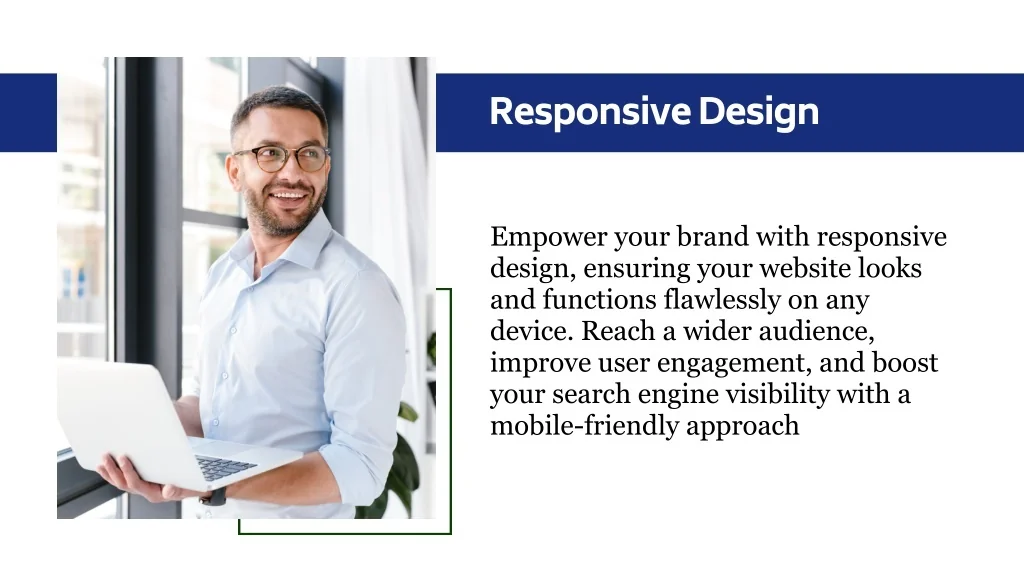 Responsive Design

Empower your brand with responsive design, ensuring your website looks and functions flawlessly on any device. Reach a wider audience, improve user engagement, and boost your search engine visibility with a mobile-friendly approach